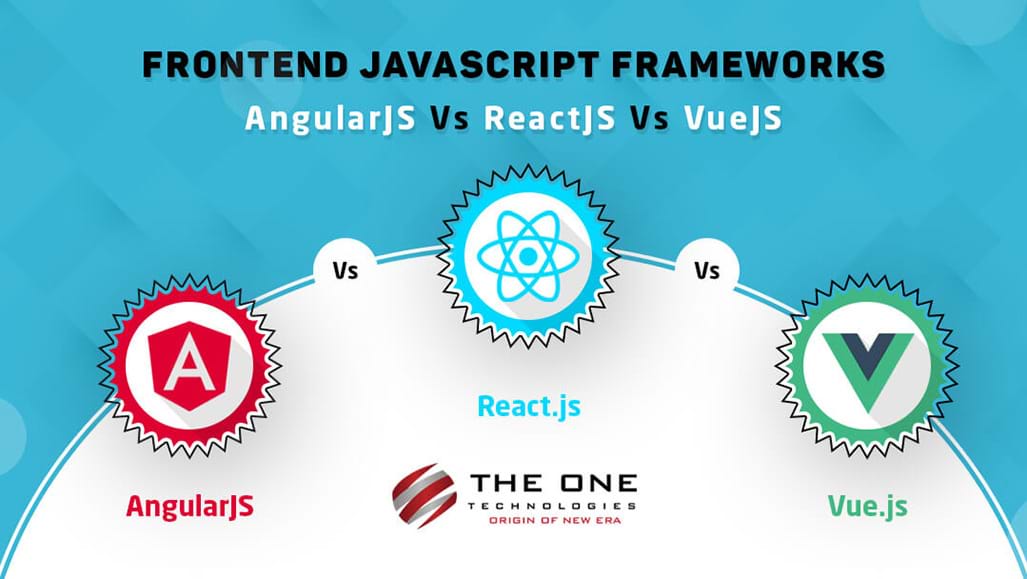 FRONTEND JAVASCRIPT FRAMEWORKS
AngularJS Vs ReactJS Vs VueJS

Vs

Vs

A

React.js

AngularJS

THE ONE
TECHNOLOGIES
ORIGIN OF NEW ERA

Vue.js